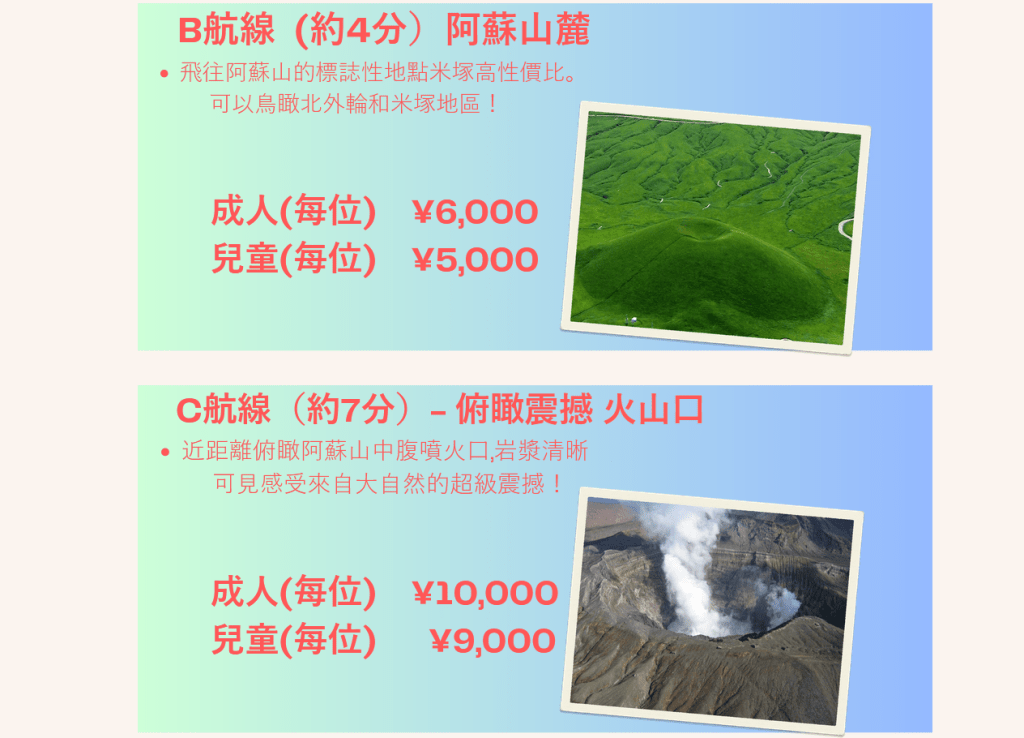 B航線（約4分）阿蘇山麓

• 飛往阿蘇山的標誌性地點米塚高性價比。可以鳥瞰北外輪和米塚地區！

成人(每位) ¥6,000
兒童(每位) ¥5,000

C航線（約7分）– 俯瞰震撼 火山口

• 近距離俯瞰阿蘇山中腹噴火口,岩漿清晰可見感受來自大自然的超級震撼！

成人(每位) ¥10,000
兒童(每位) ¥9,000